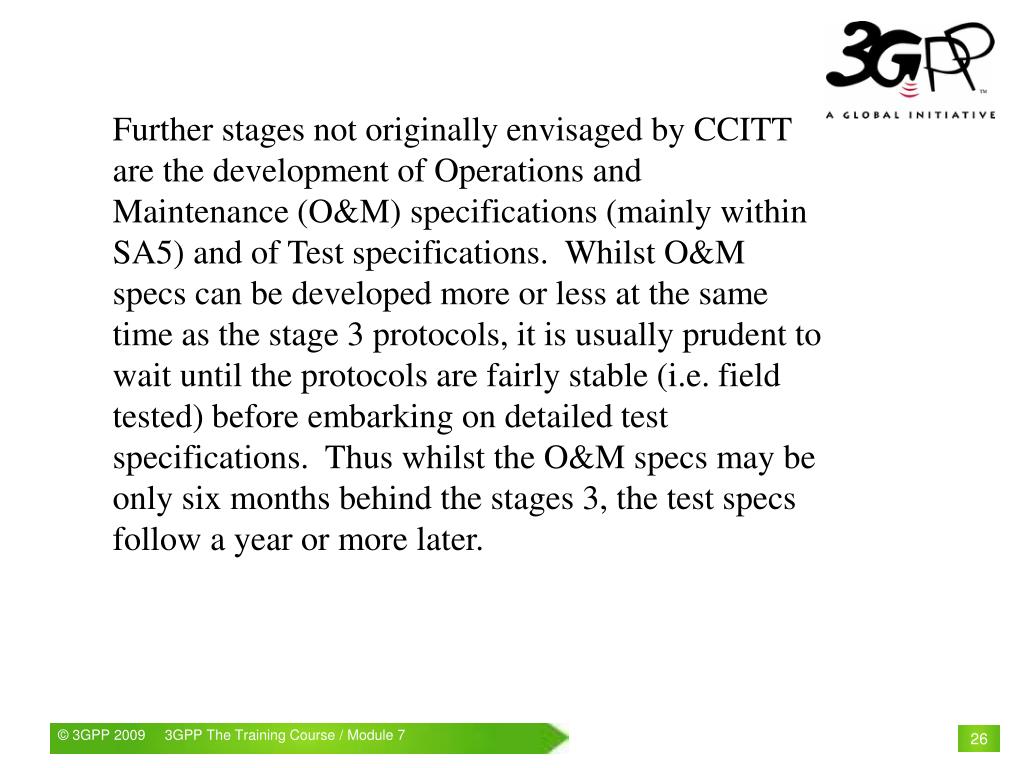 3GPP™
A GLOBAL INITIATIVE

Further stages not originally envisaged by CCITT are the development of Operations and Maintenance (O&M) specifications (mainly within SA5) and of Test specifications. Whilst O&M specs can be developed more or less at the same time as the stage 3 protocols, it is usually prudent to wait until the protocols are fairly stable (i.e. field tested) before embarking on detailed test specifications. Thus whilst the O&M specs may be only six months behind the stages 3, the test specs follow a year or more later.

© 3GPP 2009 3GPP The Training Course / Module 7

26